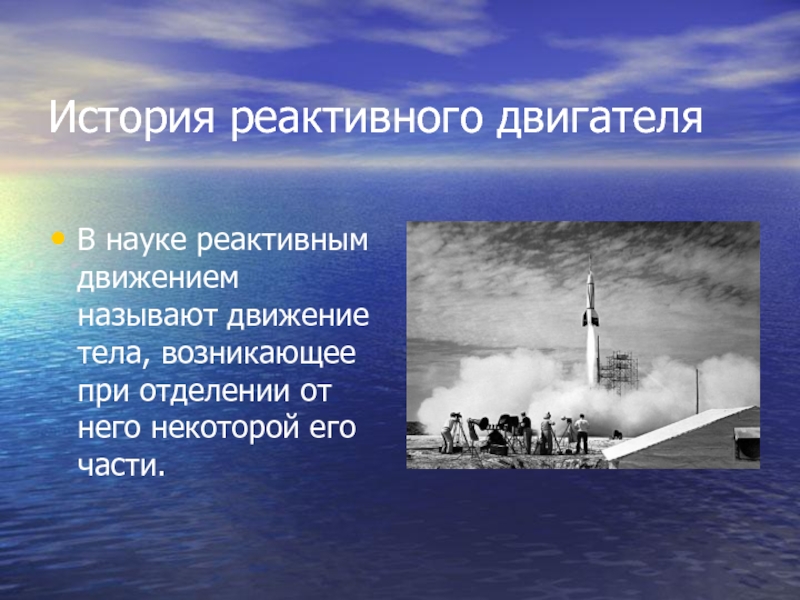 История реактивного двигателя

• В науке реактивным движением называют движение тела, возникающее при отделении от него некоторой его части.